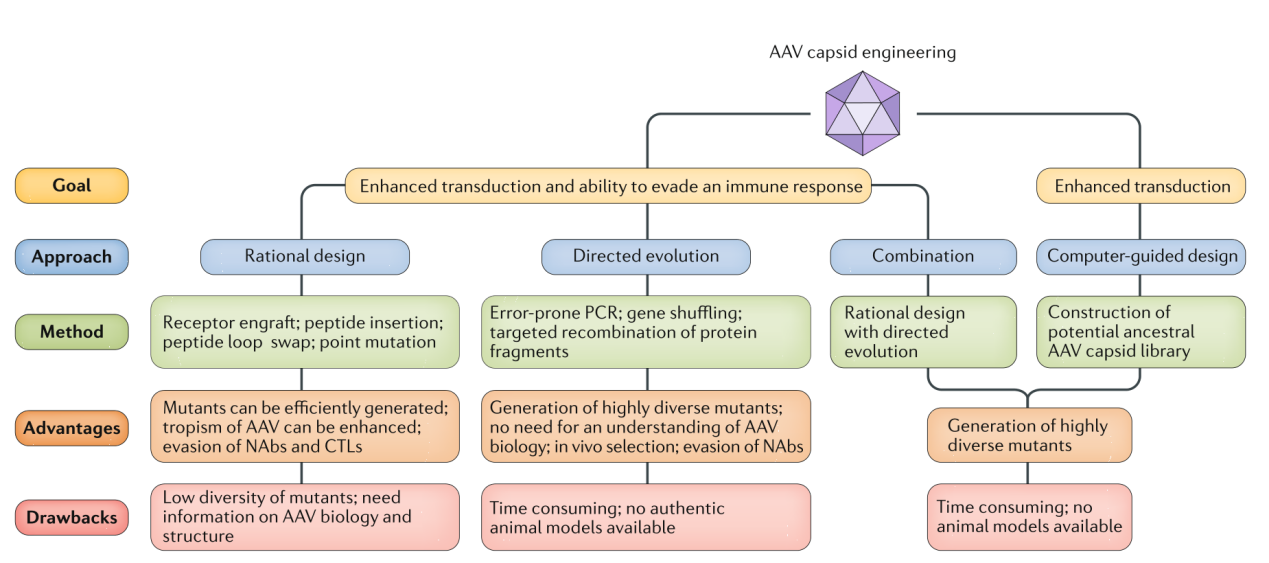 AAV capsid engineering

Goal

Enhanced transduction and ability to evade an immune response

Enhanced transduction

Approach

Rational design

Directed evolution

Combination

Computer-guided design

Method

Receptor engraft; peptide insertion; peptide loop swap; point mutation

Error-prone PCR; gene shuffling; targeted recombination of protein fragments

Rational design with directed evolution

Construction of potential ancestral AAV capsid library

Advantages

Mutants can be efficiently generated; tropism of AAV can be enhanced; evasion of NAbs and CTLs

Generation of highly diverse mutants; no need for an understanding of AAV biology; in vivo selection; evasion of NAbs

Generation of highly diverse mutants

Drawbacks

Low diversity of mutants; need information on AAV biology and structure

Time consuming; no authentic animal models available

Time consuming; no animal models available